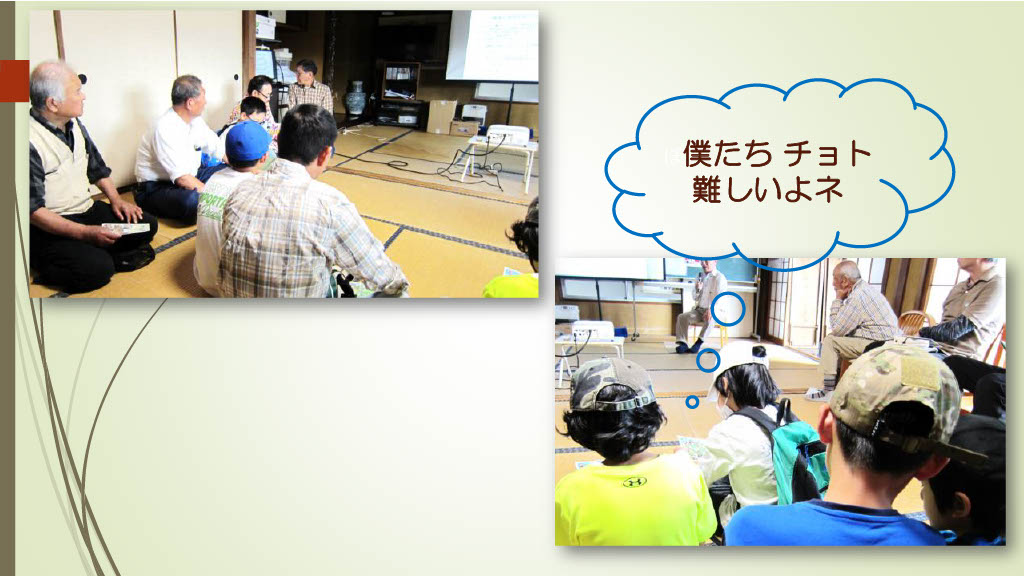 僕たち チョト
難しいよネ